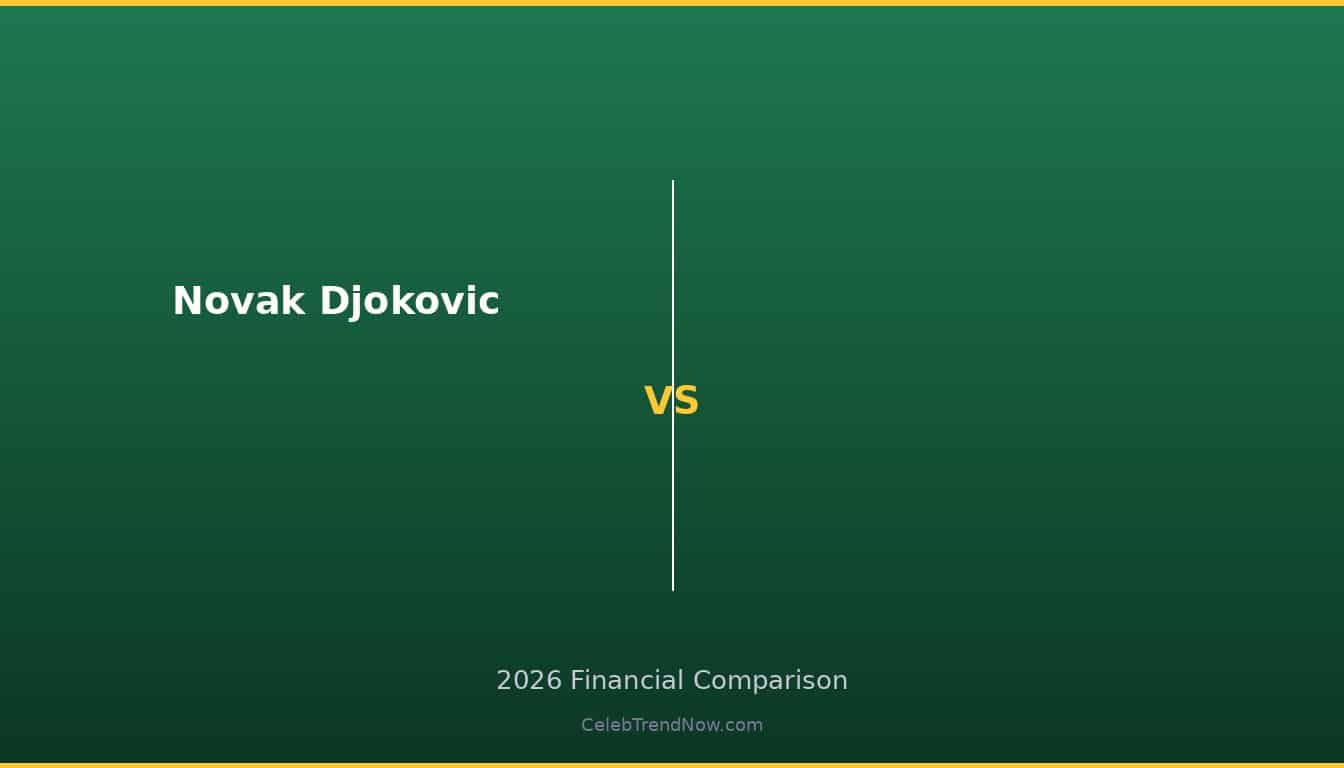 Novak Djokovic

VS

2026 Financial Comparison

CelebTrendNow.com